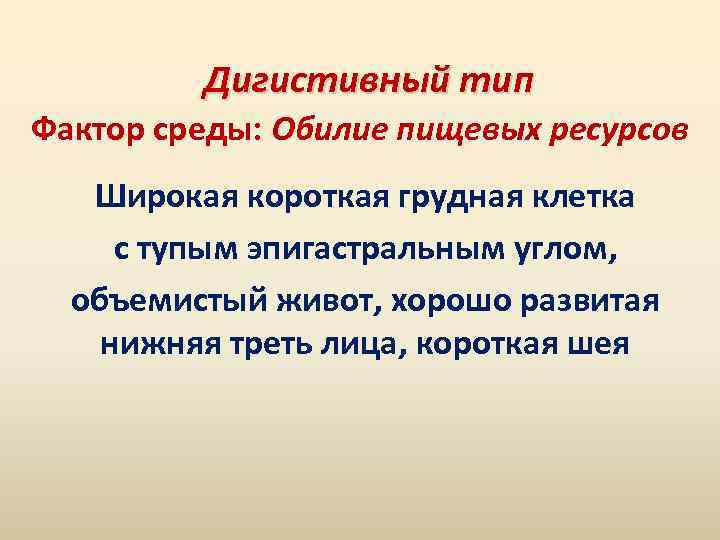 Дигистивный тип

Фактор среды: Обилие пищевых ресурсов

Широкая короткая грудная клетка с тупым эпигастральным углом, объемистый живот, хорошо развитая нижняя треть лица, короткая шея